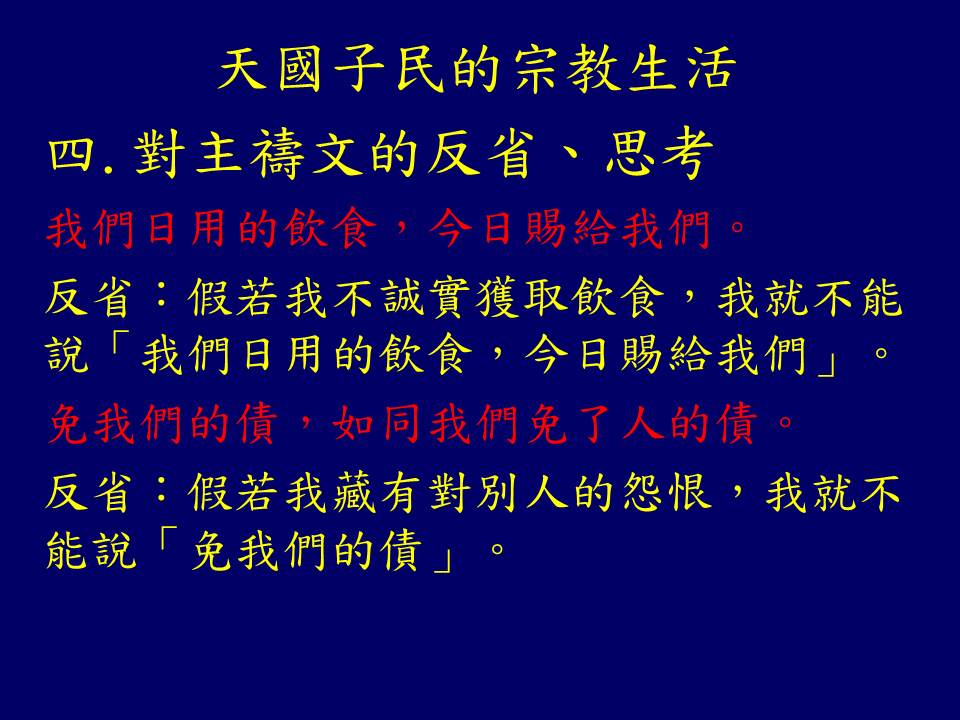 天國子民的宗教生活

四. 對主禱文的反省、思考

我們日用的飲食，今日賜給我們。

反省：假若我不誠實獲取飲食，我就不能說「我們日用的飲食，今日賜給我們」。

免我們的債，如同我們免了人的債。

反省：假若我藏有對別人的怨恨，我就不能說「免我們的債」。